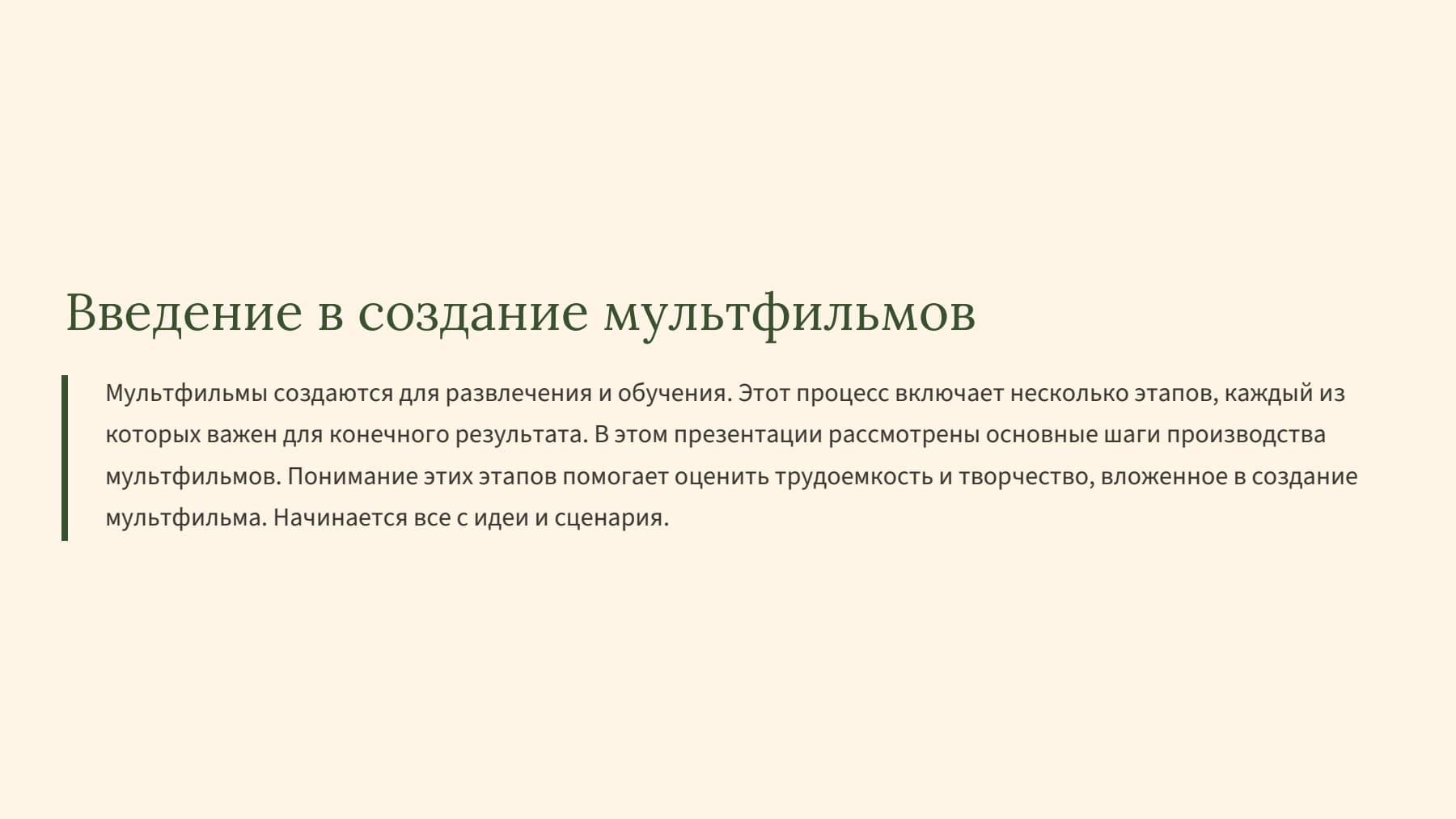 Введение в создание мультфильмов

Мультфильмы создаются для развлечения и обучения. Этот процесс включает несколько этапов, каждый из которых важен для конечного результата. В этом презентации рассмотрены основные шаги производства мультфильмов. Понимание этих этапов помогает оценить трудоемкость и творчество, вложенное в создание мультфильма. Начинается все с идеи и сценария.